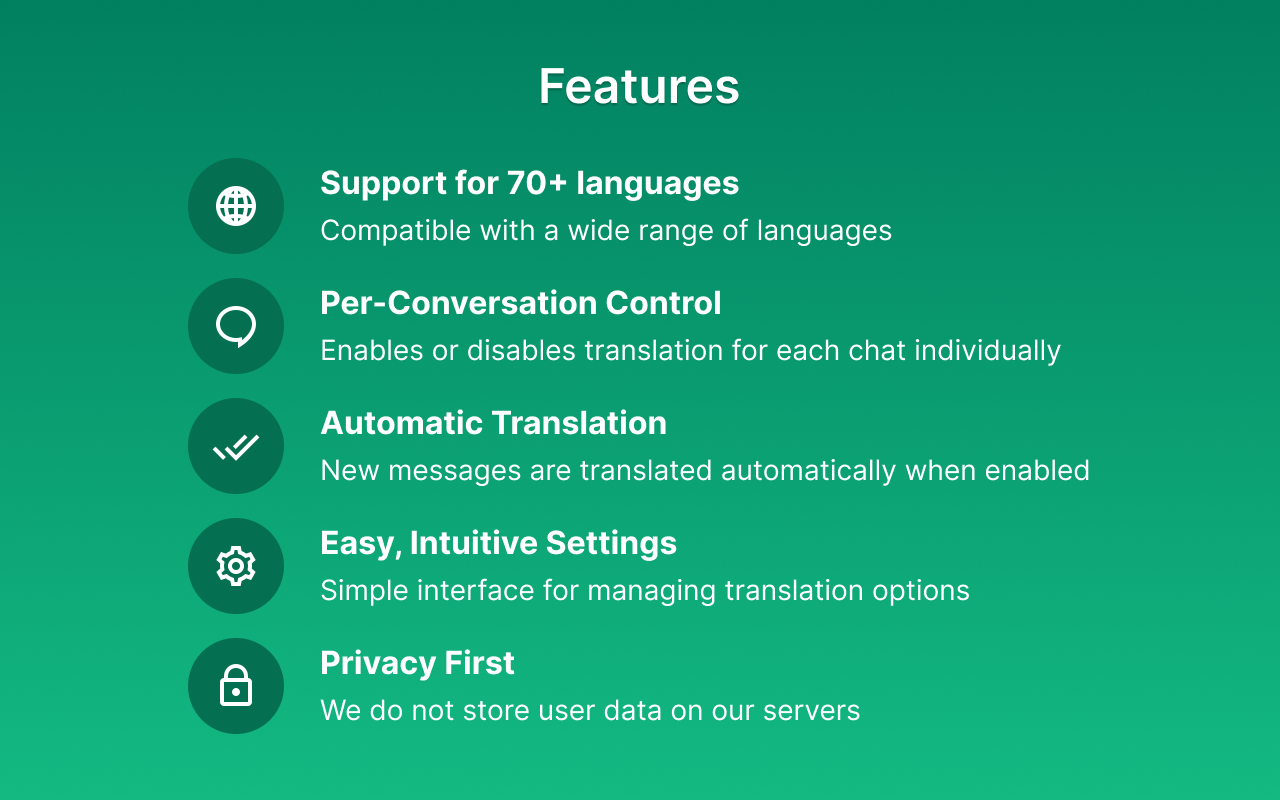 Features

Support for 70+ languages
Compatible with a wide range of languages

Per-Conversation Control
Enables or disables translation for each chat individually

Automatic Translation
New messages are translated automatically when enabled

Easy, Intuitive Settings
Simple interface for managing translation options

Privacy First
We do not store user data on our servers